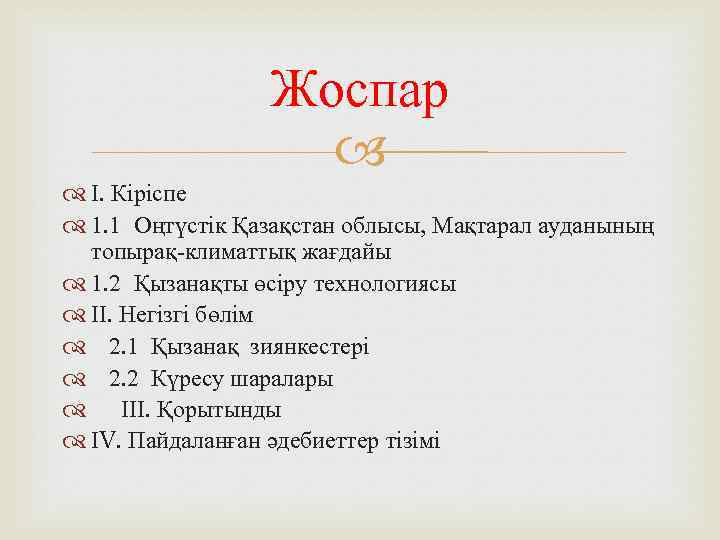 Жоспар

I. Кіріспе
1.1 Оңтүстік Қазақстан облысы, Мақтарал ауданының топырақ-климаттық жағдайы
1.2 Қызанақты өсіру технологиясы
II. Негізгі бөлім
2.1 Қызанақ зиянкестері
2.2 Күресу шаралары
III. Қорытынды
IV. Пайдаланған әдебиеттер тізімі